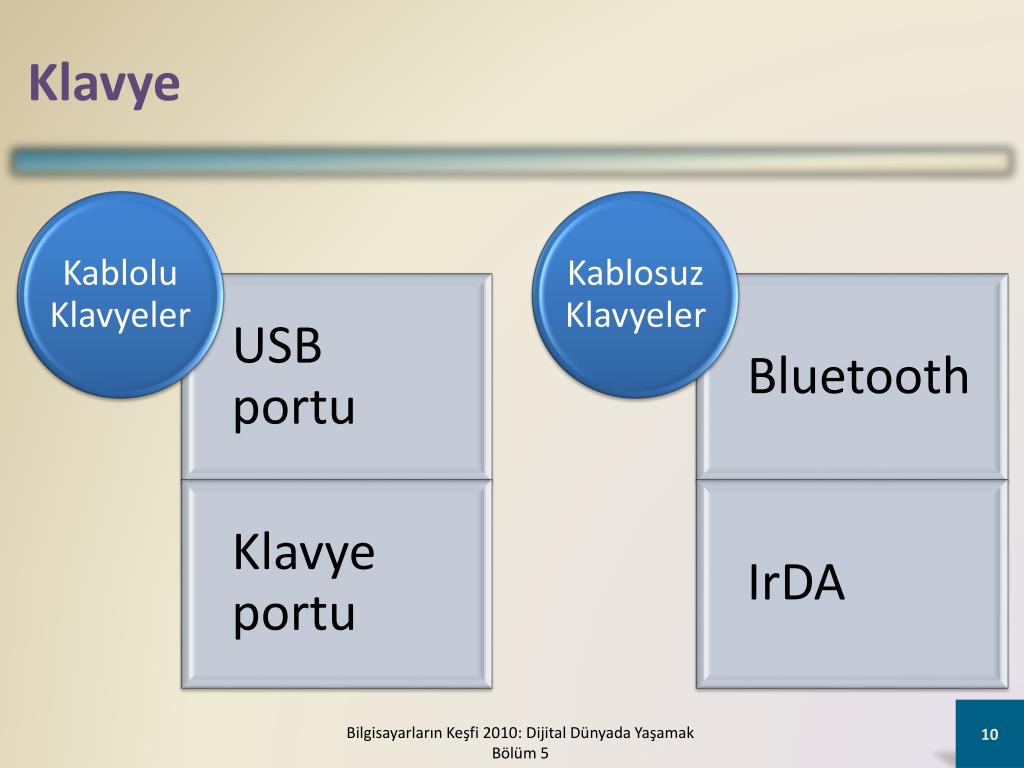 Klavye

Kablolu Klavyeler

USB portu

Klavye portu

Kablosuz Klavyeler

Bluetooth

IrDA

Bilgisayarların Keşfi 2010: Dijital Dünyada Yaşamak
Bölüm 5

10